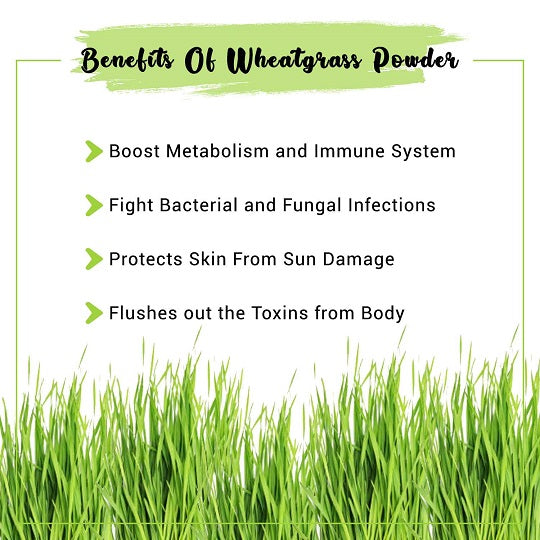 Benefits Of Wheatgrass Powder

Boost Metabolism and Immune System

Fight Bacterial and Fungal Infections

Protects Skin From Sun Damage

Flushes out the Toxins from Body